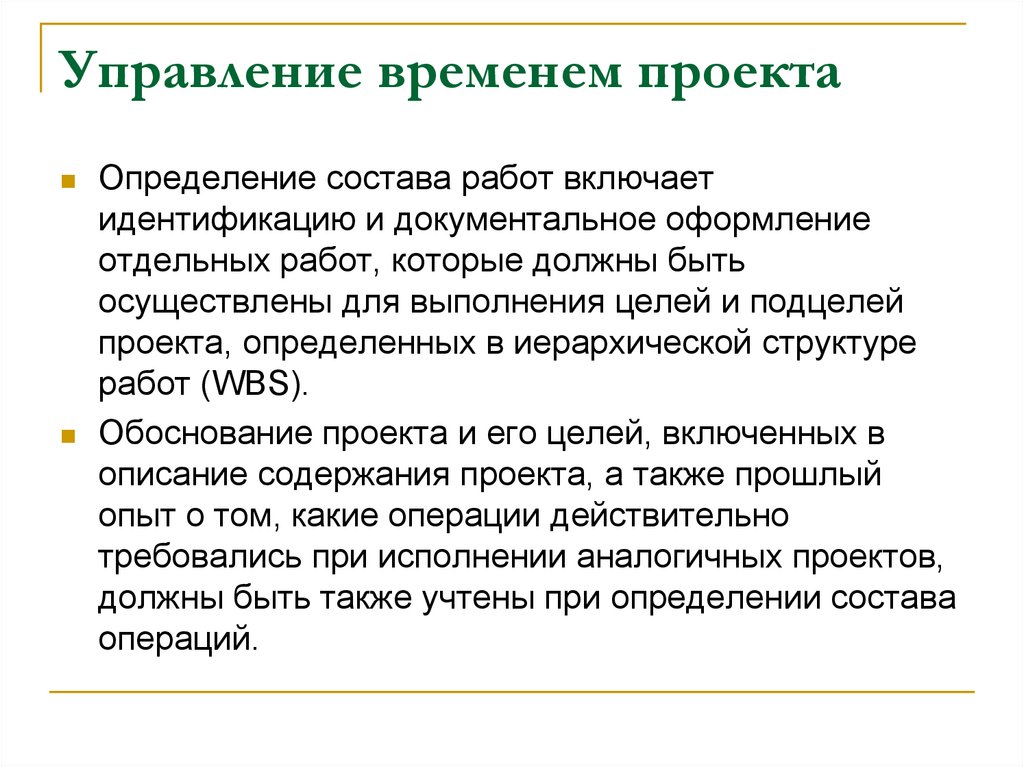 Управление временем проекта

Определение состава работ включает идентификацию и документальное оформление отдельных работ, которые должны быть осуществлены для выполнения целей и подцелей проекта, определенных в иерархической структуре работ (WBS).

Обоснование проекта и его целей, включенных в описание содержания проекта, а также прошлый опыт о том, какие операции действительно требовались при исполнении аналогичных проектов, должны быть также учтены при определении состава операций.